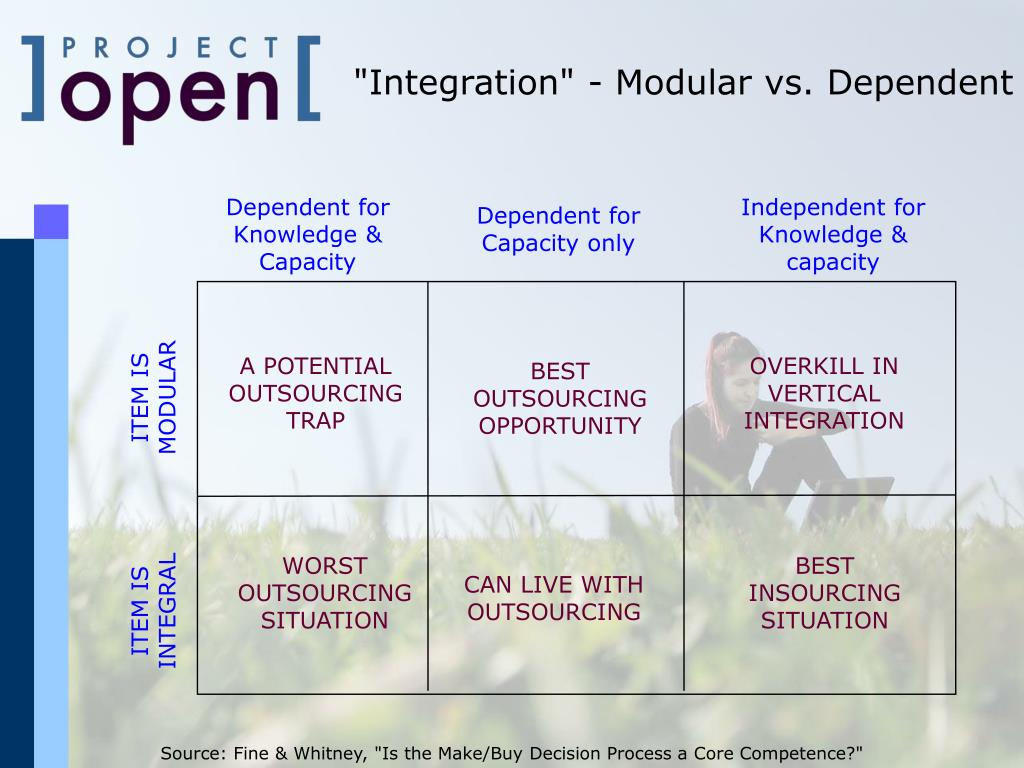 ]PROJECT open[

"Integration" - Modular vs. Dependent

| | Dependent for Knowledge & Capacity | Dependent for Capacity only | Independent for Knowledge & capacity |
|---|---|---|---|
| ITEM IS MODULAR | A POTENTIAL OUTSOURCING TRAP | BEST OUTSOURCING OPPORTUNITY | OVERKILL IN VERTICAL INTEGRATION |
| ITEM IS INTEGRAL | WORST OUTSOURCING SITUATION | CAN LIVE WITH OUTSOURCING | BEST INSOURCING SITUATION |

Source: Fine & Whitney, "Is the Make/Buy Decision Process a Core Competence?"